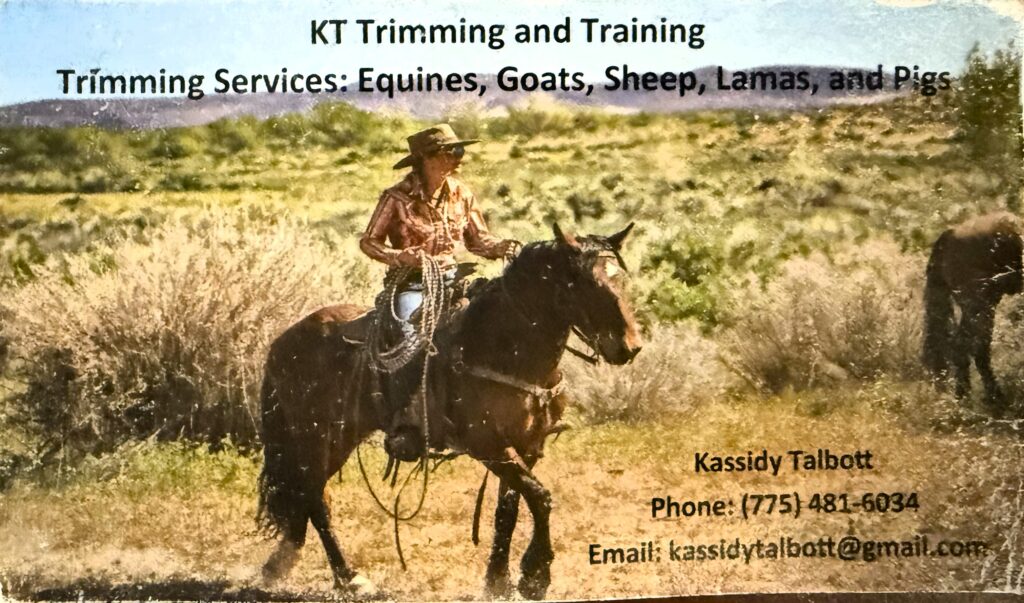 KT Trimming and Training
Trimming Services: Equines, Goats, Sheep, Lamas, and Pigs

Kassidy Talbott
Phone: (775) 481-6034
Email: kassidytalbott@gmail.com